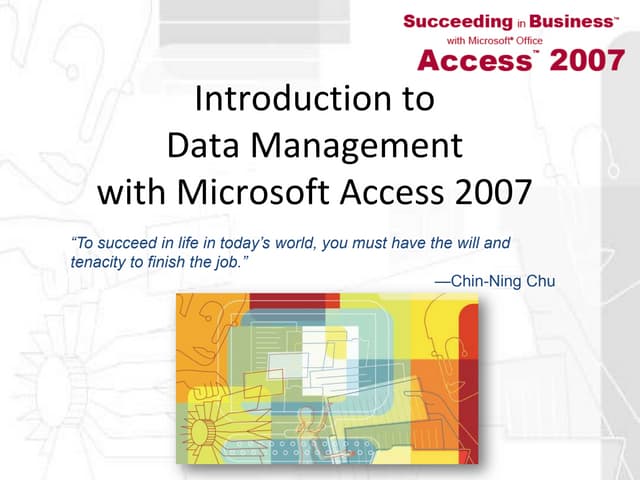 Succeeding in Business™
with Microsoft® Office
Access™ 2007

Introduction to Data Management with Microsoft Access 2007

“To succeed in life in today’s world, you must have the will and tenacity to finish the job.”
—Chin-Ning Chu